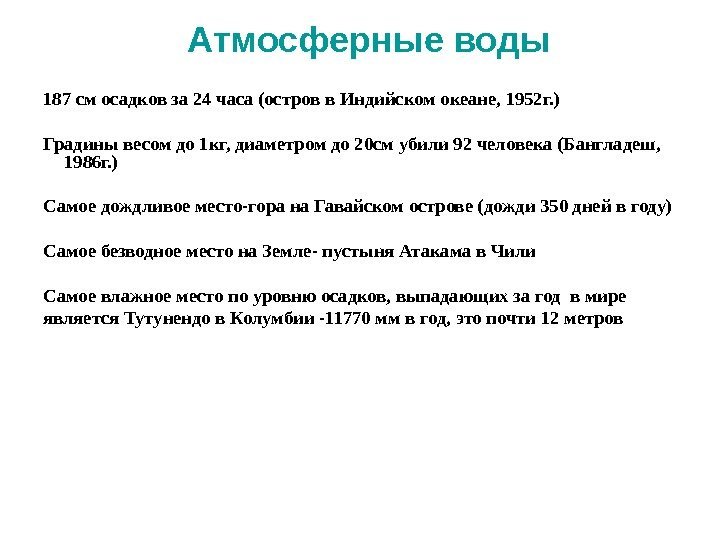 Атмосферные воды

187 см осадков за 24 часа (остров в Индийском океане, 1952г.)

Градины весом до 1кг, диаметром до 20см убили 92 человека (Бангладеш, 1986г.)

Самое дождливое место-гора на Гавайском острове (дожди 350 дней в году)

Самое безводное место на Земле- пустыня Атакама в Чили

Самое влажное место по уровню осадков, выпадающих за год в мире является Тутунендо в Колумбии -11770 мм в год, это почти 12 метров